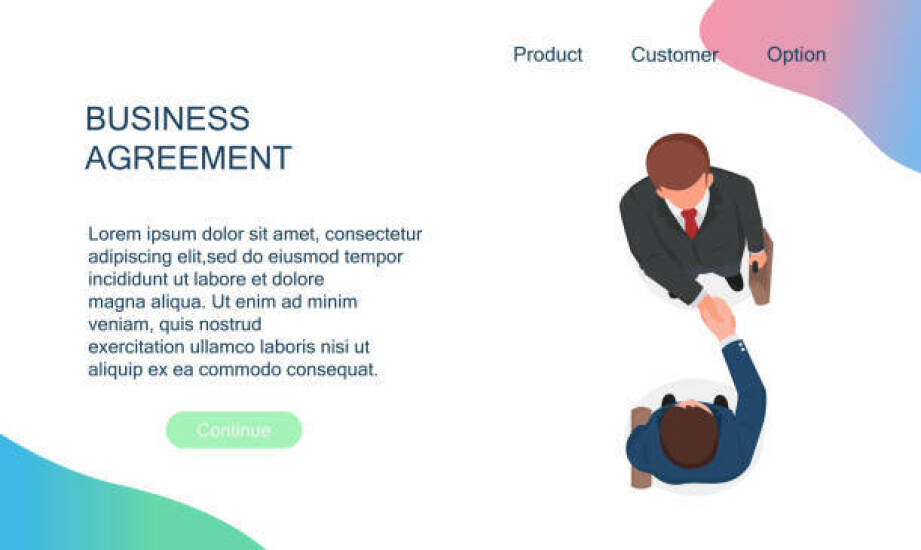 Product Customer Option

BUSINESS AGREEMENT

Lorem ipsum dolor sit amet, consectetur adipiscing elit,sed do eiusmod tempor incididunt ut labore et dolore magna aliqua. Ut enim ad minim veniam, quis nostrud exercitation ullamco laboris nisi ut aliquip ex ea commodo consequat.

Continue